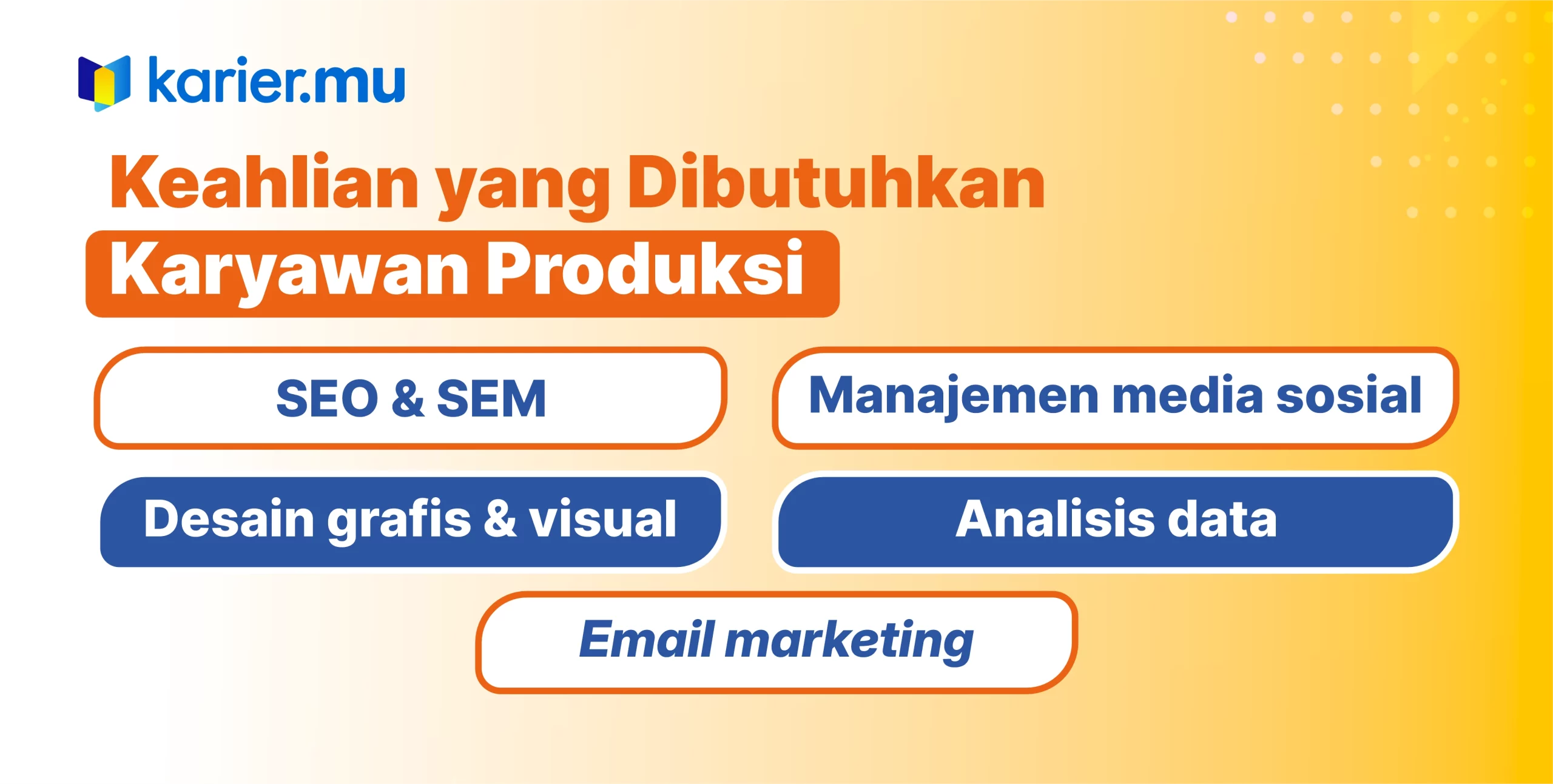 karier.mu

Keahlian yang Dibutuhkan Karyawan Produksi

SEO & SEM

Manajemen media sosial

Desain grafis & visual

Analisis data

Email marketing